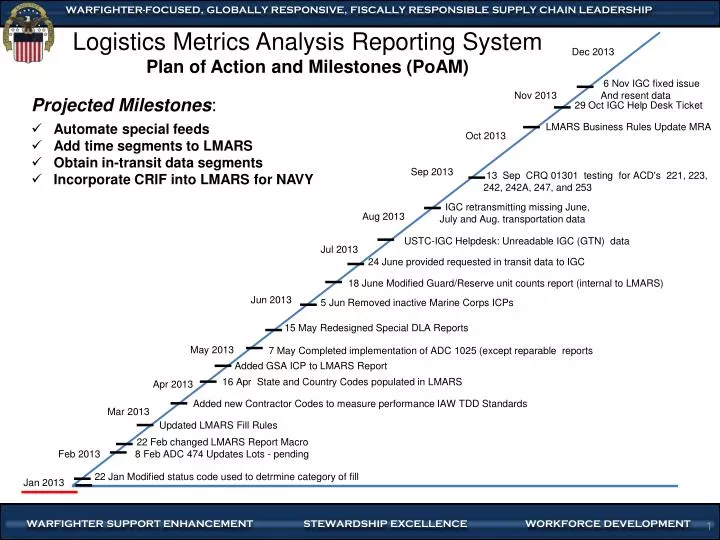 WARFIGHTER-FOCUSED, GLOBALLY RESPONSIVE, FISCALLY RESPONSIBLE SUPPLY CHAIN LEADERSHIP

Logistics Metrics Analysis Reporting System
Plan of Action and Milestones (PoAM)

Projected Milestones:
✓ Automate special feeds
✓ Add time segments to LMARS
✓ Obtain in-transit data segments
✓ Incorporate CRIF into LMARS for NAVY

Dec 2013
6 Nov IGC fixed issue And resent data
Nov 2013
29 Oct IGC Help Desk Ticket
LMARS Business Rules Update MRA
Oct 2013
Sep 2013
13 Sep CRQ 01301 testing for ACD's 221, 223, 242, 242A, 247, and 253
IGC retransmitting missing June, July and Aug. transportation data
Aug 2013
USTC-IGC Helpdesk: Unreadable IGC (GTN) data
Jul 2013
24 June provided requested in transit data to IGC
18 June Modified Guard/Reserve unit counts report (internal to LMARS)
Jun 2013
5 Jun Removed inactive Marine Corps ICPs
15 May Redesigned Special DLA Reports
May 2013
7 May Completed implementation of ADC 1025 (except reparable reports
Added GSA ICP to LMARS Report
Apr 2013
16 Apr State and Country Codes populated in LMARS
Added new Contractor Codes to measure performance IAW TDD Standards
Mar 2013
Updated LMARS Fill Rules
22 Feb changed LMARS Report Macro
Feb 2013
8 Feb ADC 474 Updates Lots - pending
22 Jan Modified status code used to detrmine category of fill
Jan 2013

WARFIGHTER SUPPORT ENHANCEMENT STEWARDSHIP EXCELLENCE WORKFORCE DEVELOPMENT
1